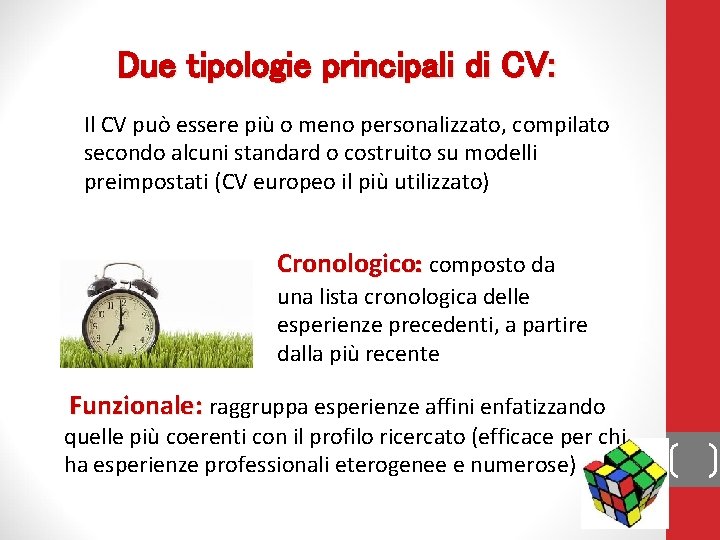 Due tipologie principali di CV:

Il CV può essere più o meno personalizzato, compilato secondo alcuni standard o costruito su modelli preimpostati (CV europeo il più utilizzato)

Cronologico: composto da una lista cronologica delle esperienze precedenti, a partire dalla più recente

Funzionale: raggruppa esperienze affini enfatizzando quelle più coerenti con il profilo ricercato (efficace per chi ha esperienze professionali eterogenee e numerose)